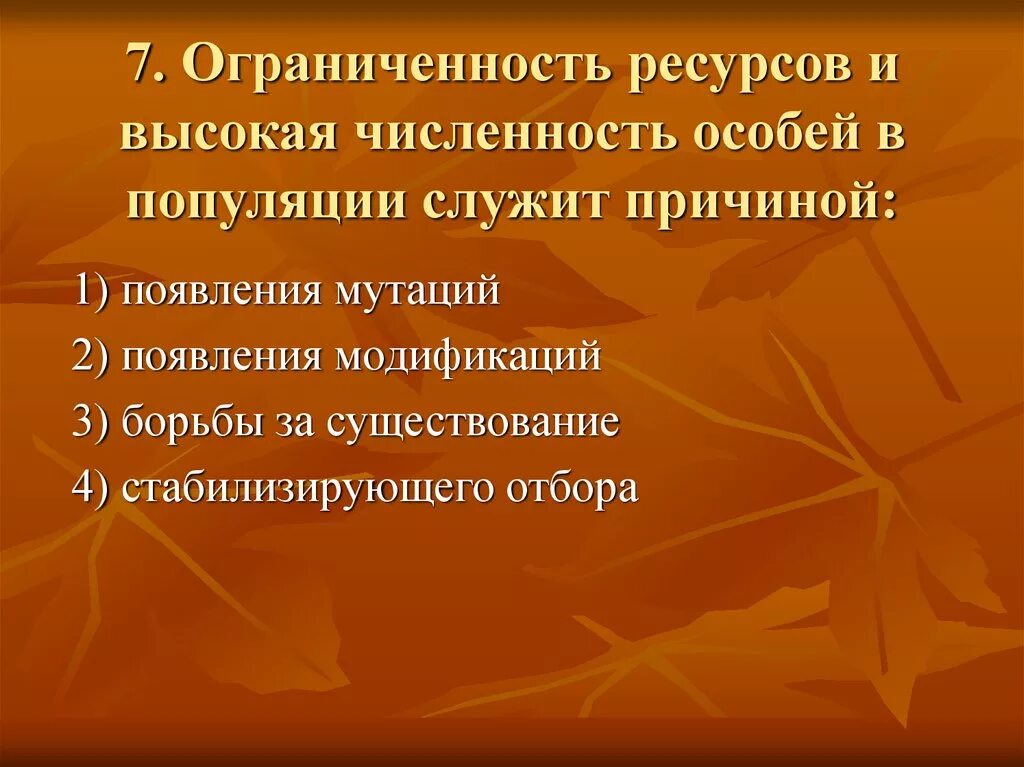 7. Ограниченность ресурсов и высокая численность особей в популяции служит причиной:

1) появления мутаций
2) появления модификаций
3) борьбы за существование
4) стабилизирующего отбора